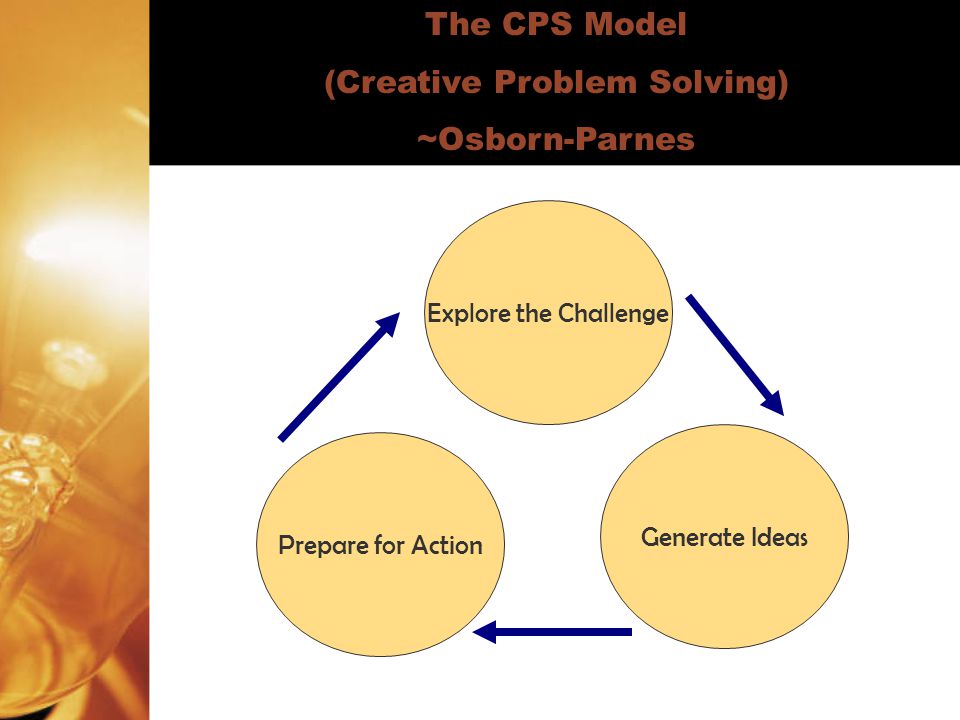 The CPS Model
(Creative Problem Solving)
~Osborn-Parnes

Explore the Challenge

Generate Ideas

Prepare for Action